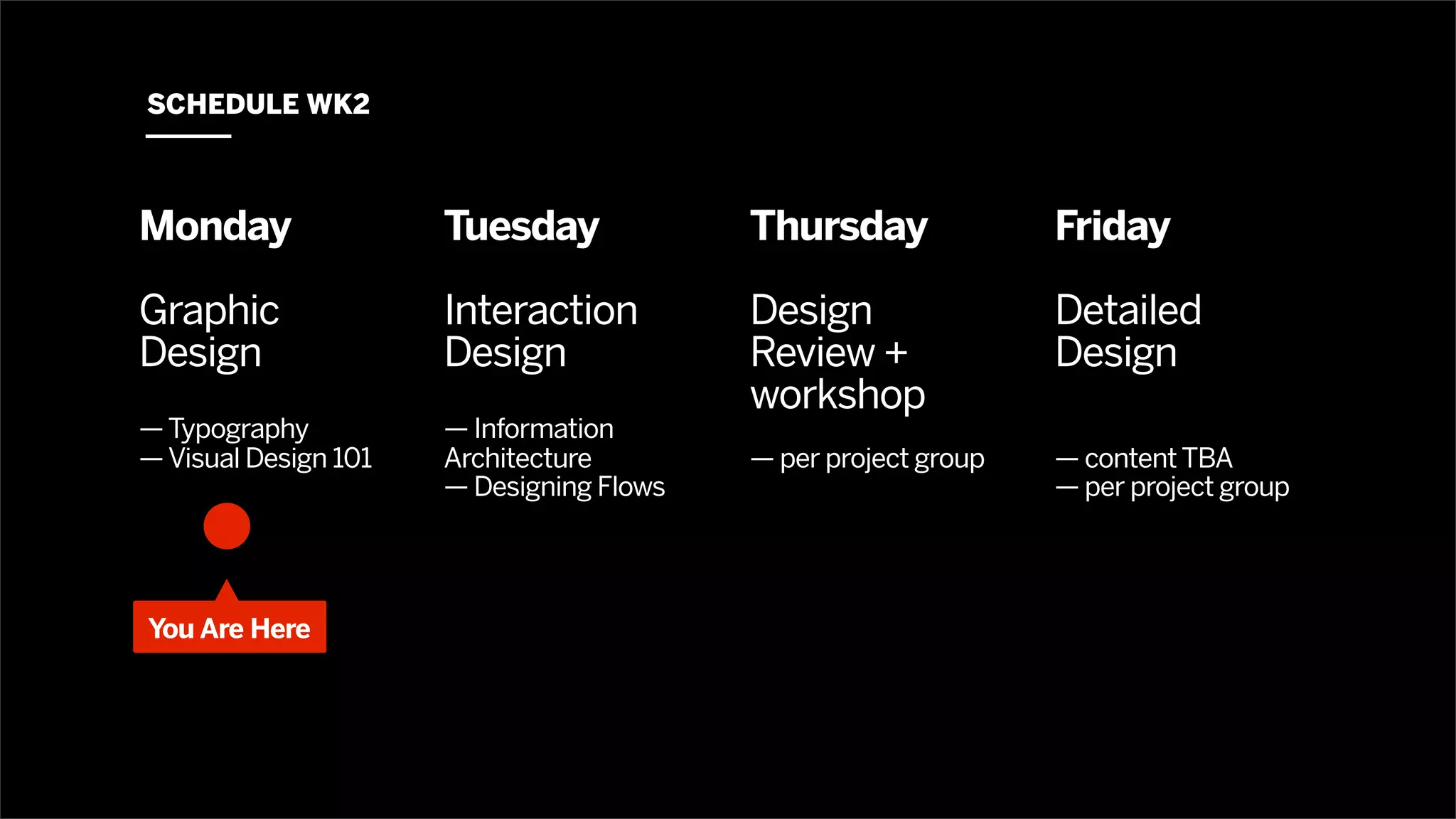 SCHEDULE WK2

Monday

Graphic Design

— Typography
— Visual Design 101

You Are Here

Tuesday

Interaction Design

— Information Architecture
— Designing Flows

Thursday

Design Review + workshop

— per project group

Friday

Detailed Design

— content TBA
— per project group